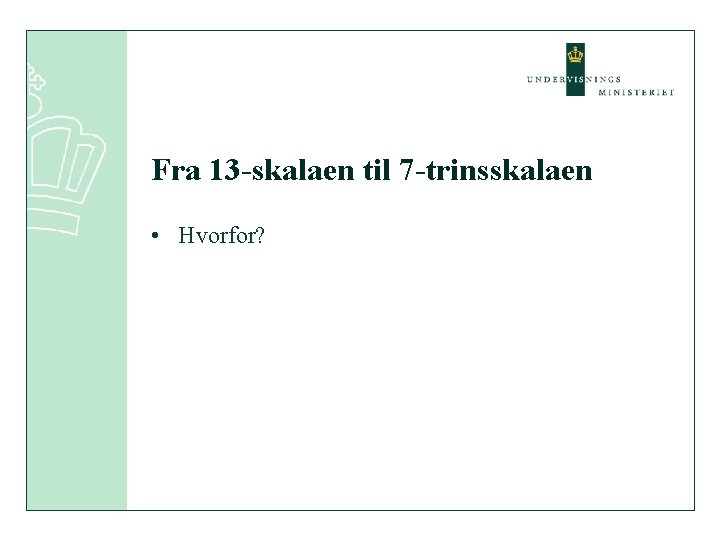 UNDERVISNINGS MINISTERIET

Fra 13-skalaen til 7-trinsskalaen

• Hvorfor?